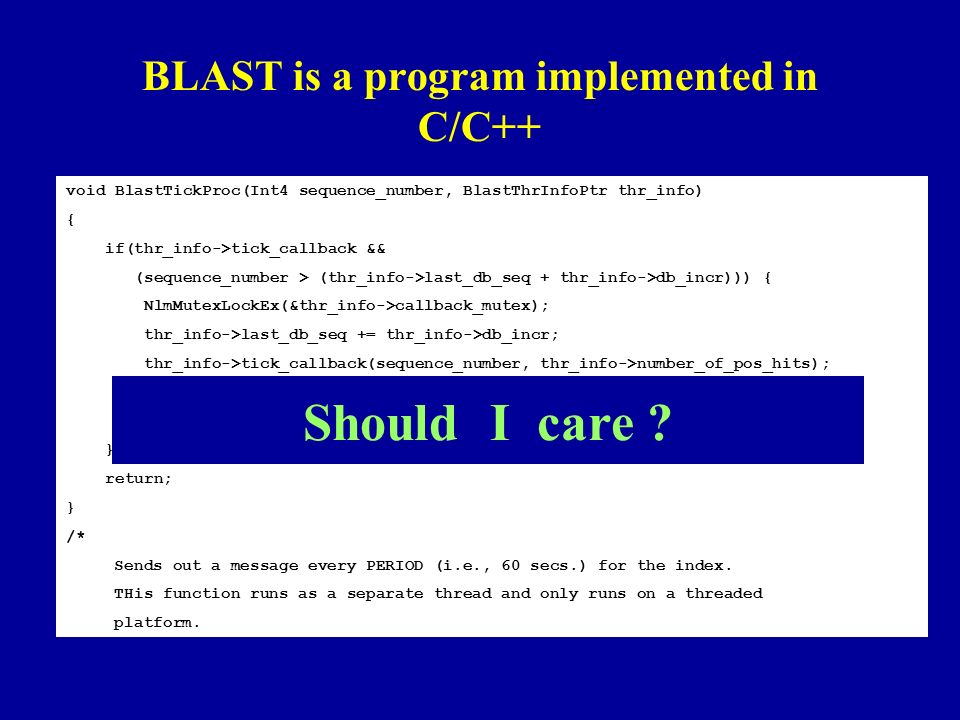 BLAST is a program implemented in C/C++

void BlastTickProc(Int4 sequence_number, BlastThrInfoPtr thr_info)
{
    if(thr_info->tick_callback &&
       (sequence_number > (thr_info->last_db_seq + thr_info->db_incr))) {
        NlmMutexLockEx(&thr_info->callback_mutex);
        thr_info->last_db_seq += thr_info->db_incr;
        thr_info->tick_callback(sequence_number, thr_info->number_of_pos_hits);

Should I care ?

    }
    return;
}
/*
     Sends out a message every PERIOD (i.e., 60 secs.) for the index.
     THis function runs as a separate thread and only runs on a threaded
     platform.